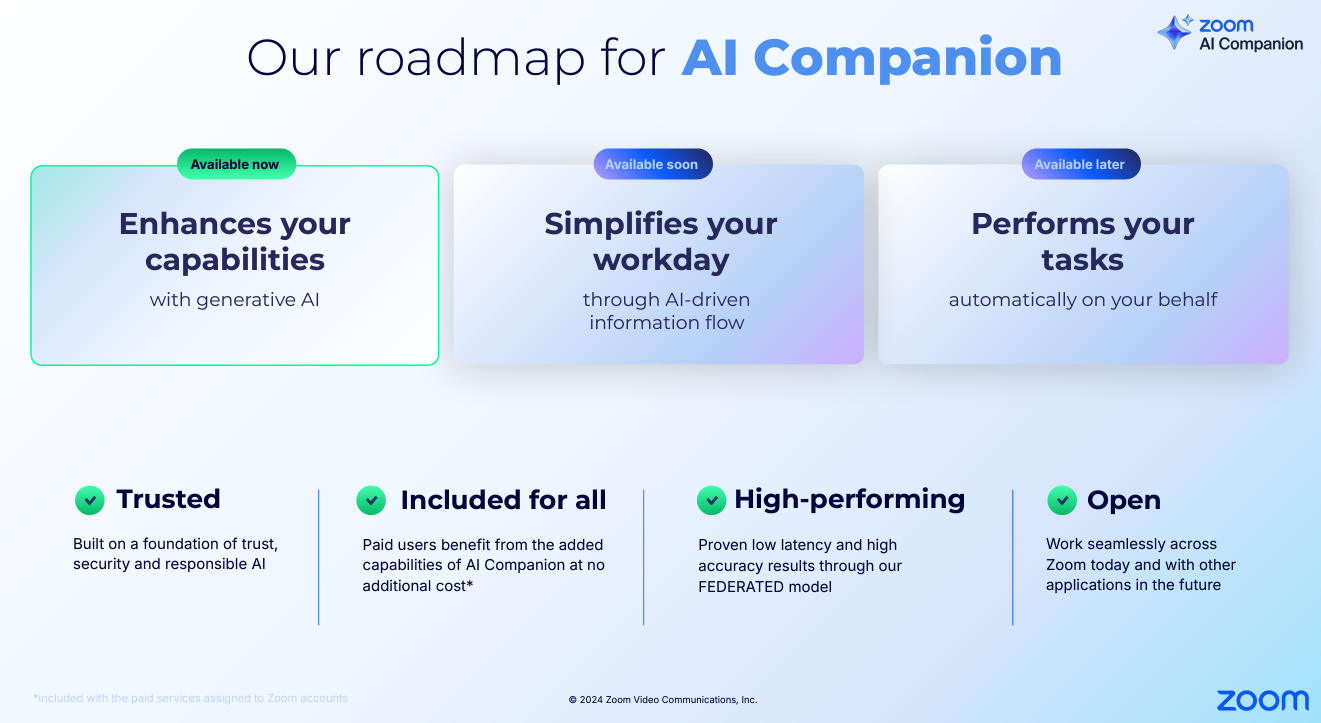 zoom
AI Companion

Our roadmap for AI Companion

Available now
Enhances your capabilities
with generative AI

Available soon
Simplifies your workday
through AI-driven information flow

Available later
Performs your tasks
automatically on your behalf

Trusted
Built on a foundation of trust, security and responsible AI

Included for all
Paid users benefit from the added capabilities of AI Companion at no additional cost*

High-performing
Proven low latency and high accuracy results through our FEDERATED model

Open
Work seamlessly across Zoom today and with other applications in the future

*included with the paid services assigned to Zoom accounts

© 2024 Zoom Video Communications, Inc.

zoom